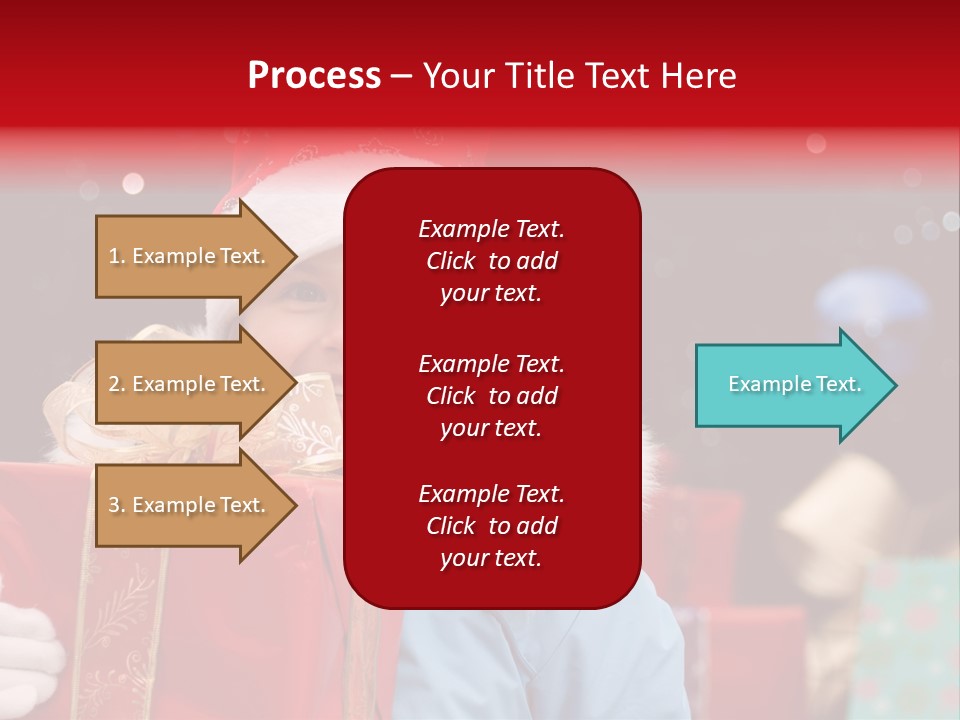 Process – Your Title Text Here

1. Example Text.

2. Example Text.

3. Example Text.

Example Text. Click to add your text.

Example Text. Click to add your text.

Example Text. Click to add your text.

Example Text.